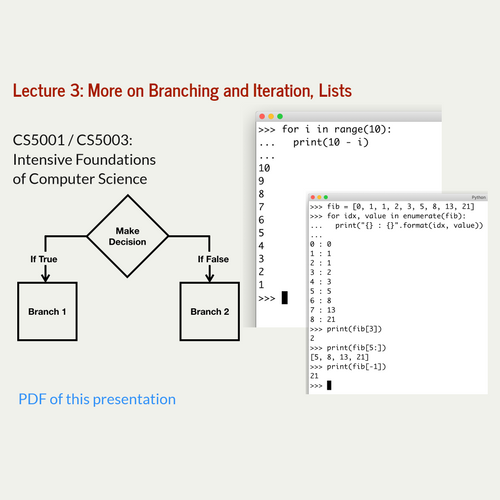 Lecture 3: More on Branching and Iteration, Lists

CS5001 / CS5003:
Intensive Foundations of Computer Science

Make Decision

If True

If False

Branch 1

Branch 2

PDF of this presentation

>>> for i in range(10):
...   print(10 - i)
...
10
9
8
7
6
5
4
3
2
1
>>>

Python

>>> fib = [0, 1, 1, 2, 3, 5, 8, 13, 21]
>>> for idx, value in enumerate(fib):
...   print("{} : {}".format(idx, value))
...
0 : 0
1 : 1
2 : 1
3 : 2
4 : 3
5 : 5
6 : 8
7 : 13
8 : 21
>>> print(fib[3])
2
>>> print(fib[5:])
[5, 8, 13, 21]
>>> print(fib[-1])
21
>>>